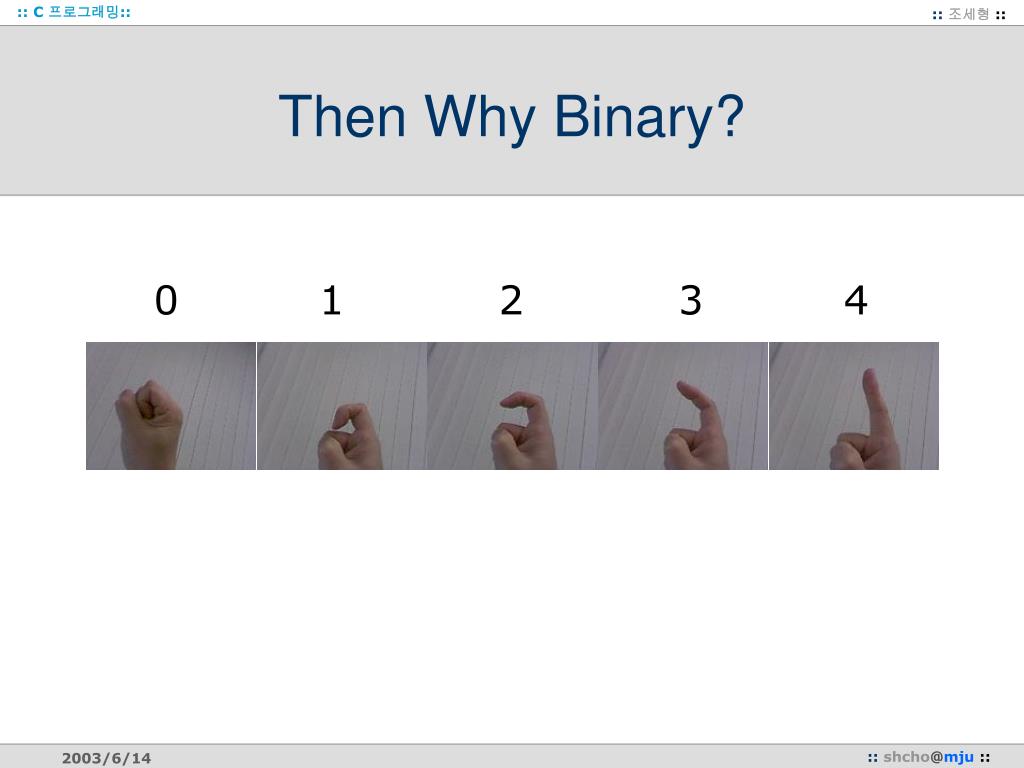 :: C 프로그래밍::

:: 조세형 ::

Then Why Binary?

0 1 2 3 4

2003/6/14

:: shcho@mju ::